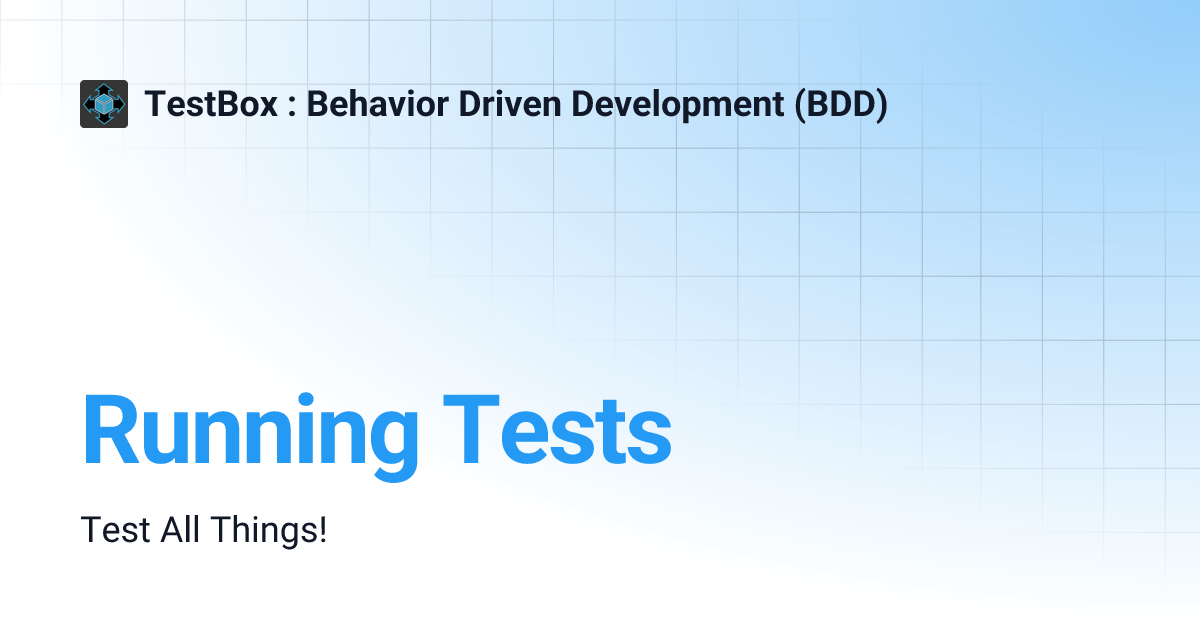 TestBox : Behavior Driven Development (BDD)

Running Tests

Test All Things!